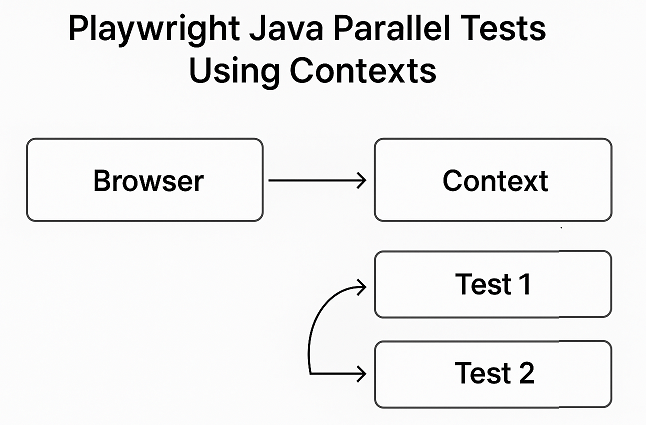 Playwright Java Parallel Tests Using Contexts

Browser

Context

Test 1

Test 2